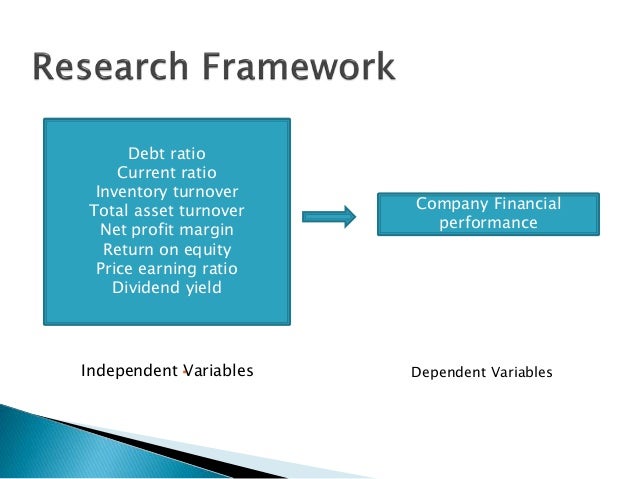 Research Framework

Debt ratio
Current ratio
Inventory turnover
Total asset turnover
Net profit margin
Return on equity
Price earning ratio
Dividend yield

Company Financial performance

Independent Variables

Dependent Variables